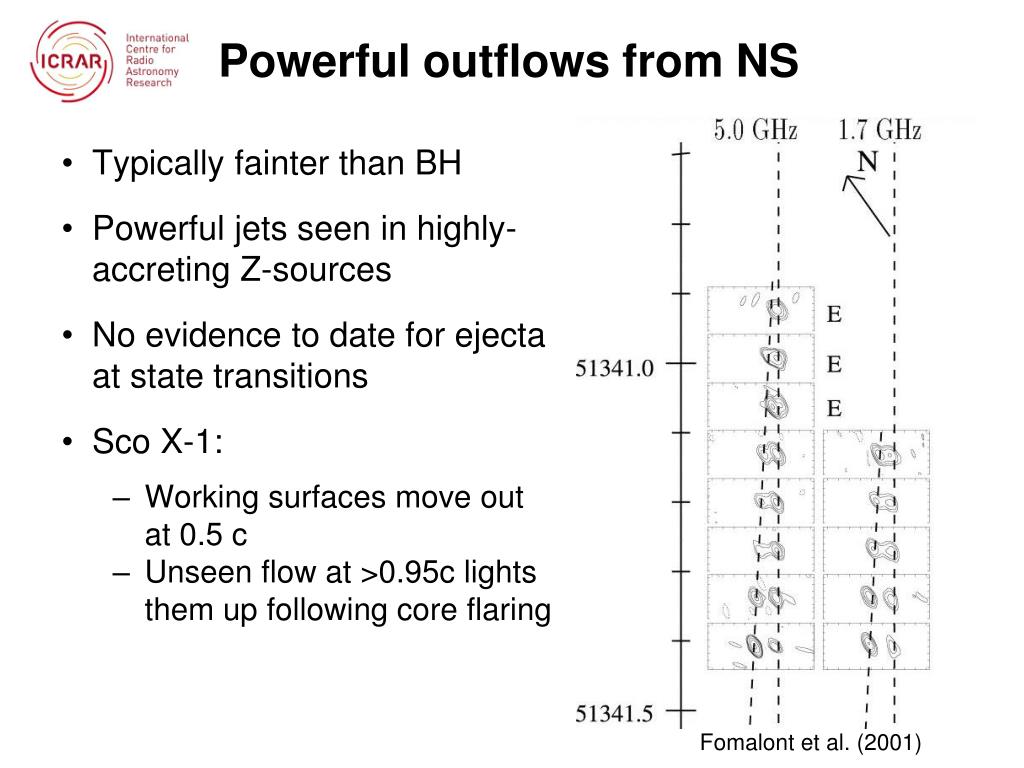 ICRAR International Centre for Radio Astronomy Research

Powerful outflows from NS

• Typically fainter than BH

• Powerful jets seen in highly-accreting Z-sources

• No evidence to date for ejecta at state transitions

• Sco X-1:

– Working surfaces move out at 0.5 c

– Unseen flow at >0.95c lights them up following core flaring

5.0 GHz 1.7 GHz

N

E

E

E

51341.0

51341.5

Fomalont et al. (2001)